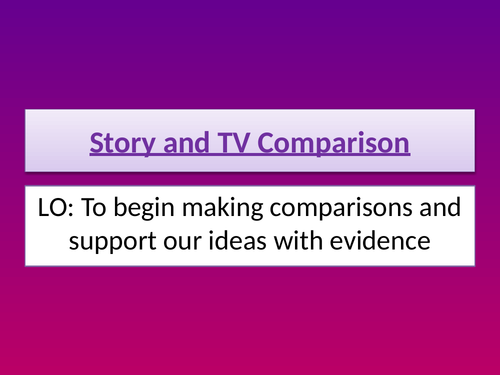 Story and TV Comparison

LO: To begin making comparisons and support our ideas with evidence